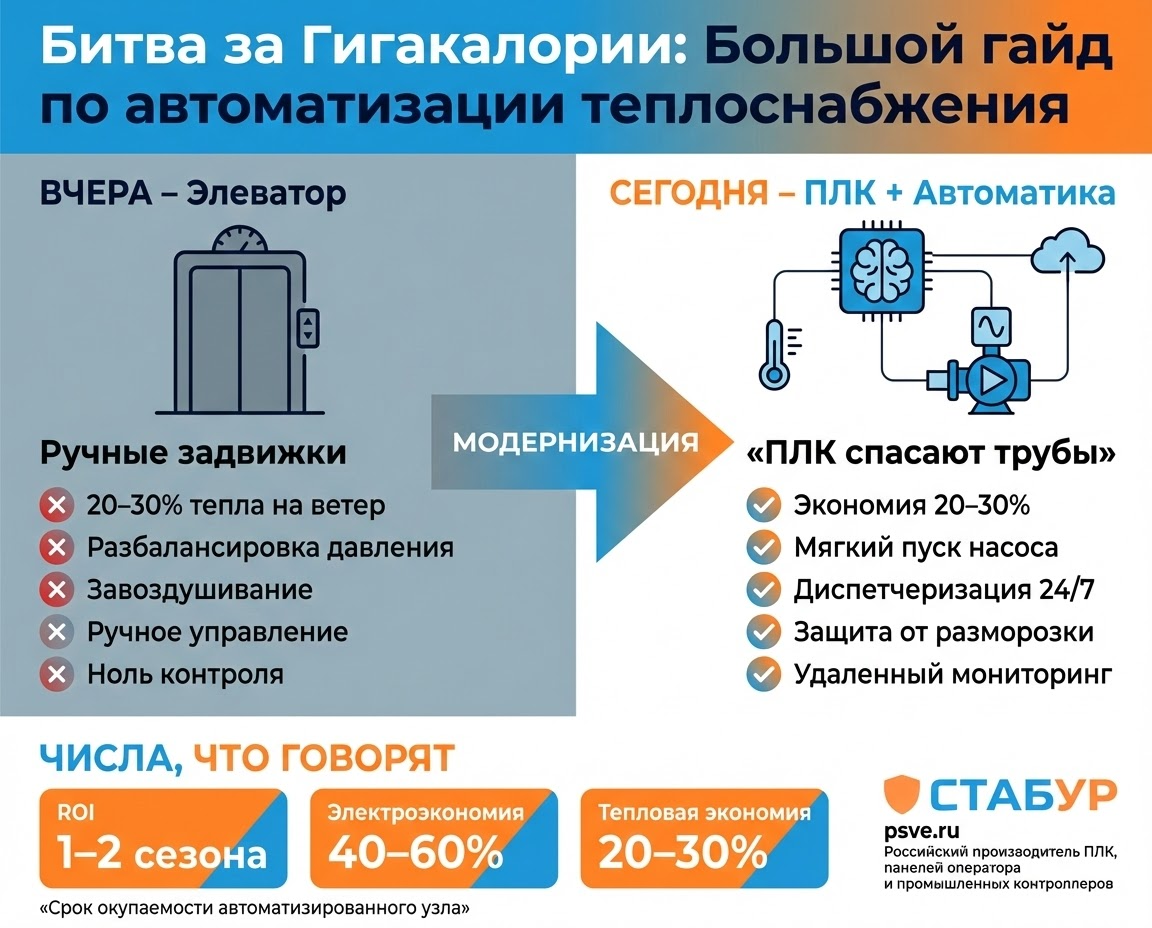 Битва за Гигакалории: Большой гайд по автоматизации теплоснабжения

ВЧЕРА – Элеватор

Ручные задвижки

20–30% тепла на ветер
Разбалансировка давления
Завоздушивание
Ручное управление
Ноль контроля

МОДЕРНИЗАЦИЯ

СЕГОДНЯ – ПЛК + Автоматика

«ПЛК спасают трубы»

Экономия 20–30%
Мягкий пуск насоса
Диспетчеризация 24/7
Защита от разморозки
Удаленный мониторинг

ЧИСЛА, ЧТО ГОВОРЯТ

ROI
1–2 сезона

Электроэкономия
40–60%

Тепловая экономия
20–30%

«Срок окупаемости автоматизированного узла»

СТАБУР
psve.ru
Российский производитель ПЛК, панелей оператора и промышленных контроллеров